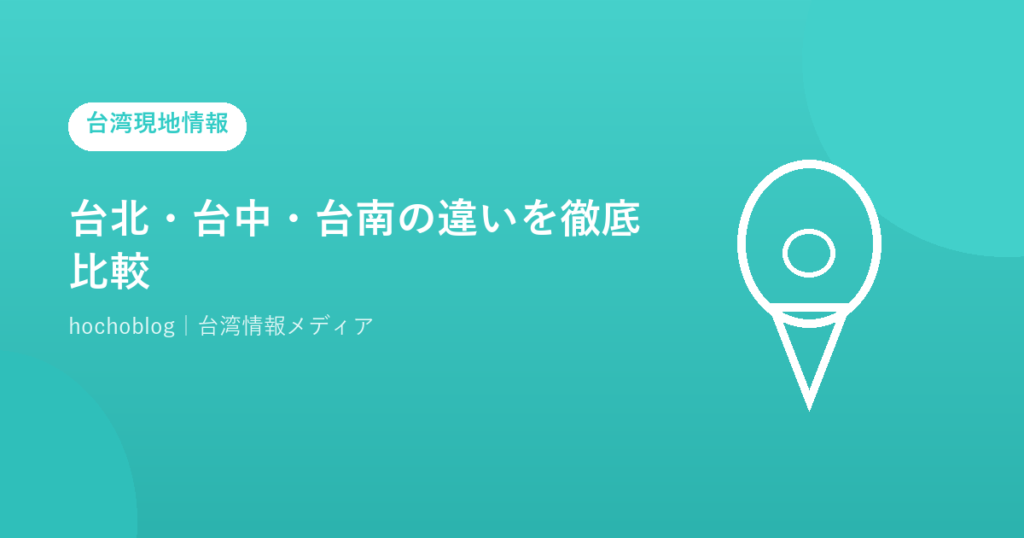 台湾現地情報

台北・台中・台南の違いを徹底比較

hochoblog｜台湾情報メディア